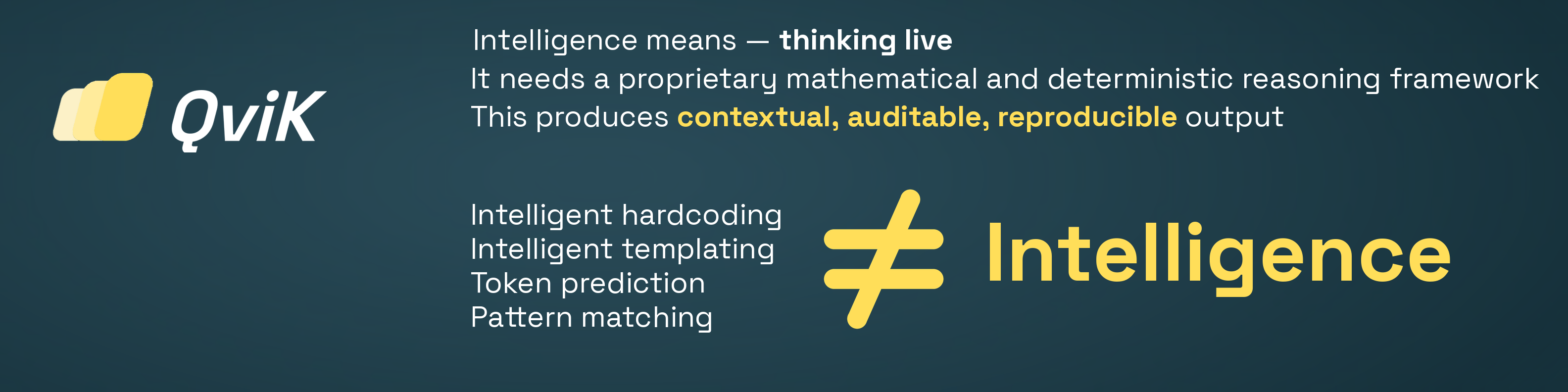 QviK

Intelligence means — thinking live
It needs a proprietary mathematical and deterministic reasoning framework
This produces contextual, auditable, reproducible output

Intelligent hardcoding
Intelligent templating
Token prediction
Pattern matching

$\neq$ Intelligence